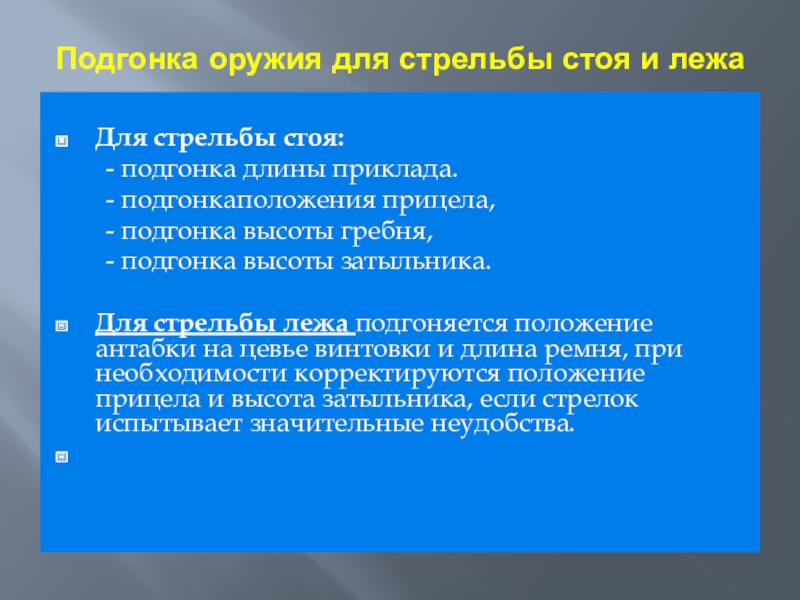 Подгонка оружия для стрельбы стоя и лежа

Для стрельбы стоя:
- подгонка длины приклада.
- подгонкаположения прицела,
- подгонка высоты гребня,
- подгонка высоты затыльника.

Для стрельбы лежа подгоняется положение антабки на цевье винтовки и длина ремня, при необходимости корректируются положение прицела и высота затыльника, если стрелок испытывает значительные неудобства.